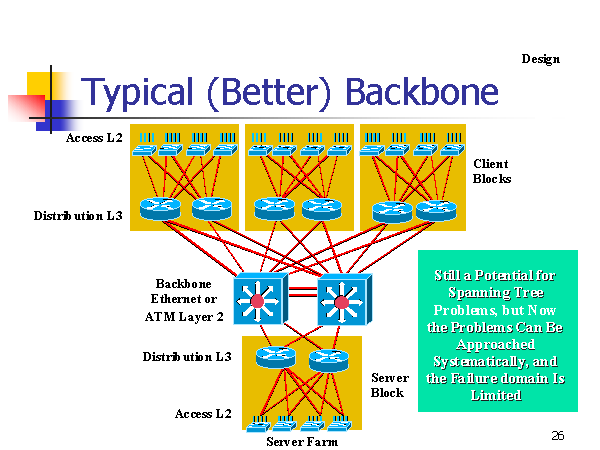 Design

Typical (Better) Backbone

Access L2

Client Blocks

Distribution L3

Backbone Ethernet or ATM Layer 2

Still a Potential for Spanning Tree Problems, but Now the Problems Can Be Approached Systematically, and the Failure domain Is Limited

Distribution L3

Server Block

Access L2

Server Farm

26